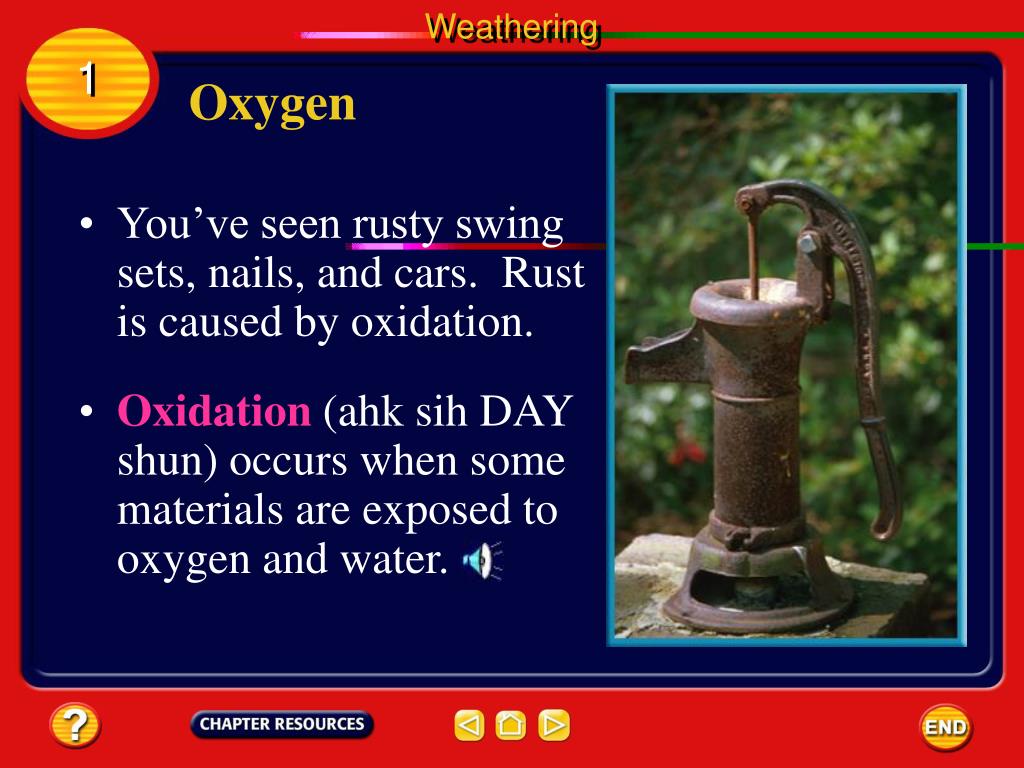 Weathering

1

Oxygen

• You've seen rusty swing sets, nails, and cars. Rust is caused by oxidation.

• Oxidation (ahk sih DAY shun) occurs when some materials are exposed to oxygen and water.

?

CHAPTER RESOURCES

END